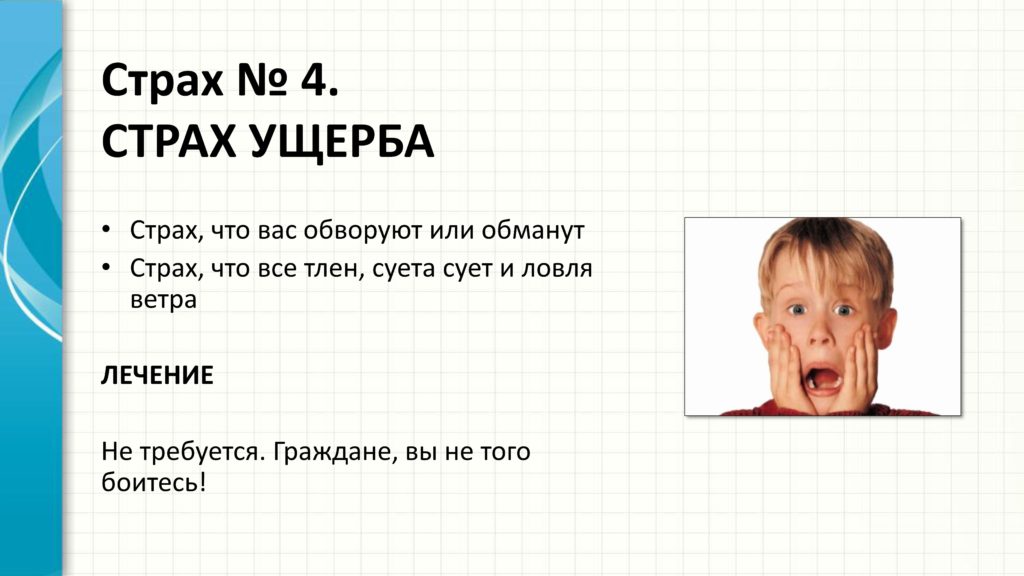 Страх № 4.
СТРАХ УЩЕРБА

• Страх, что вас обворуют или обманут
• Страх, что все тлен, суета сует и ловля ветра

ЛЕЧЕНИЕ

Не требуется. Граждане, вы не того боитесь!